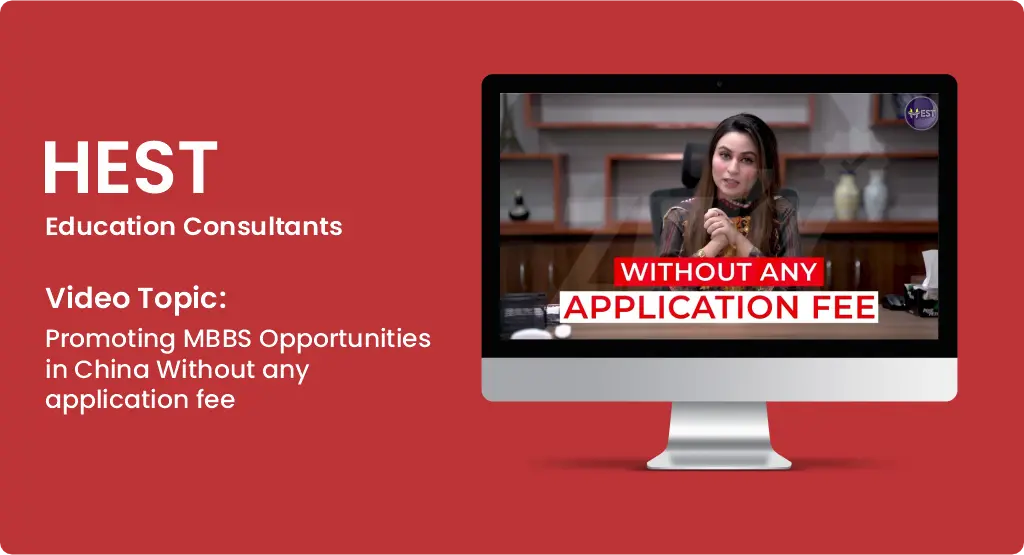 HEST

Education Consultants

Video Topic:

Promoting MBBS Opportunities in China Without any application fee

HEST

WITHOUT ANY

APPLICATION FEE